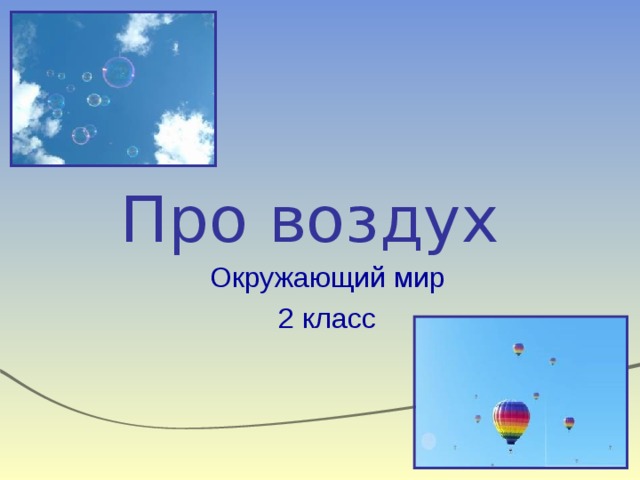 Про воздух

Окружающий мир

2 класс